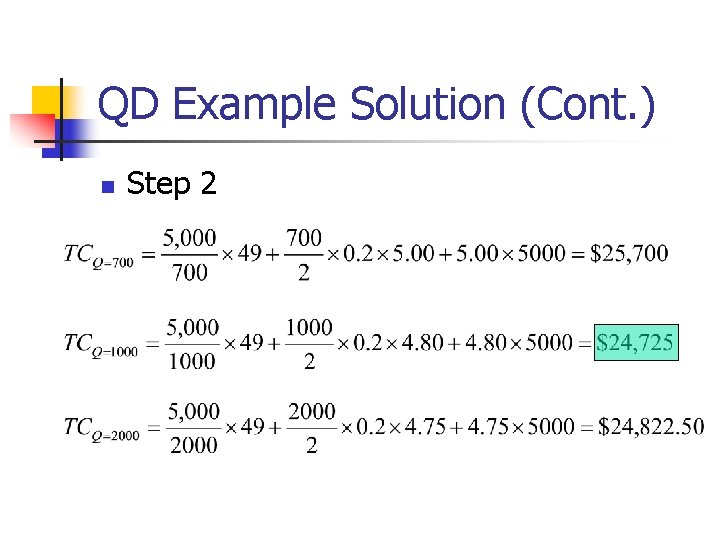 QD Example Solution (Cont.)

Step 2

$TC_{Q=700} = \frac{5,000}{700} \times 49 + \frac{700}{2} \times 0.2 \times 5.00 + 5.00 \times 5000 = \$25,700$

$TC_{Q=1000} = \frac{5,000}{1000} \times 49 + \frac{1000}{2} \times 0.2 \times 4.80 + 4.80 \times 5000 = \$24,725$

$TC_{Q=2000} = \frac{5,000}{2000} \times 49 + \frac{2000}{2} \times 0.2 \times 4.75 + 4.75 \times 5000 = \$24,822.50$